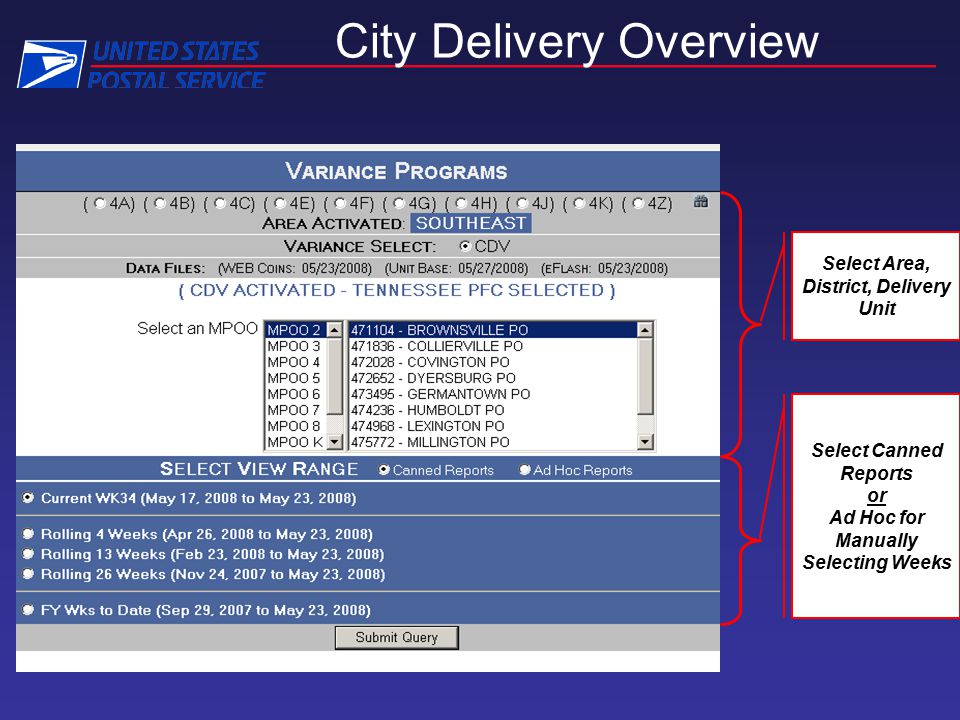 UNITED STATES POSTAL SERVICE

City Delivery Overview

VARIANCE PROGRAMS

( 4A) ( 4B) ( 4C) ( 4E) ( 4F) ( 4G) ( 4H) ( 4J) ( 4K) ( 4Z)

AREA ACTIVATED: SOUTHEAST

VARIANCE SELECT: CDV

DATA FILES: (WEB COINS: 05/23/2008) (UNIT BASE: 05/27/2008) (EFLASH: 05/23/2008)

( CDV ACTIVATED - TENNESSEE PFC SELECTED )

Select an MPOO

MPOO 2
MPOO 3
MPOO 4
MPOO 5
MPOO 6
MPOO 7
MPOO 8
MPOO K

471104 - BROWNSVILLE PO
471836 - COLLIERVILLE PO
472028 - COVINGTON PO
472652 - DYERSBURG PO
473495 - GERMANTOWN PO
474236 - HUMBOLDT PO
474968 - LEXINGTON PO
475772 - MILLINGTON PO

SELECT VIEW RANGE Canned Reports Ad Hoc Reports

Current WK34 (May 17, 2008 to May 23, 2008)

Rolling 4 Weeks (Apr 26, 2008 to May 23, 2008)
Rolling 13 Weeks (Feb 23, 2008 to May 23, 2008)
Rolling 26 Weeks (Nov 24, 2007 to May 23, 2008)

FY Wks to Date (Sep 29, 2007 to May 23, 2008)

Submit Query

Select Area, District, Delivery Unit

Select Canned Reports
or
Ad Hoc for Manually Selecting Weeks